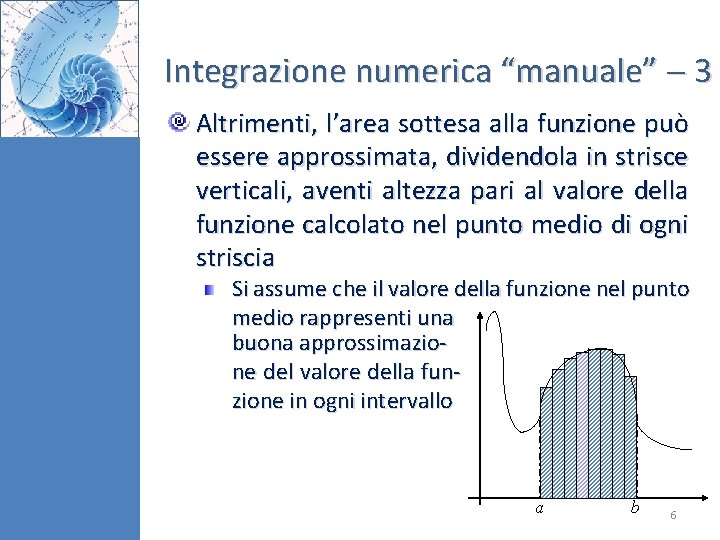 Integrazione numerica “manuale” – 3

Altrimenti, l’area sottesa alla funzione può essere approssimata, dividendola in strisce verticali, aventi altezza pari al valore della funzione calcolato nel punto medio di ogni striscia

Si assume che il valore della funzione nel punto medio rappresenti una buona approssimazione del valore della funzione in ogni intervallo

$a$ $b$

6